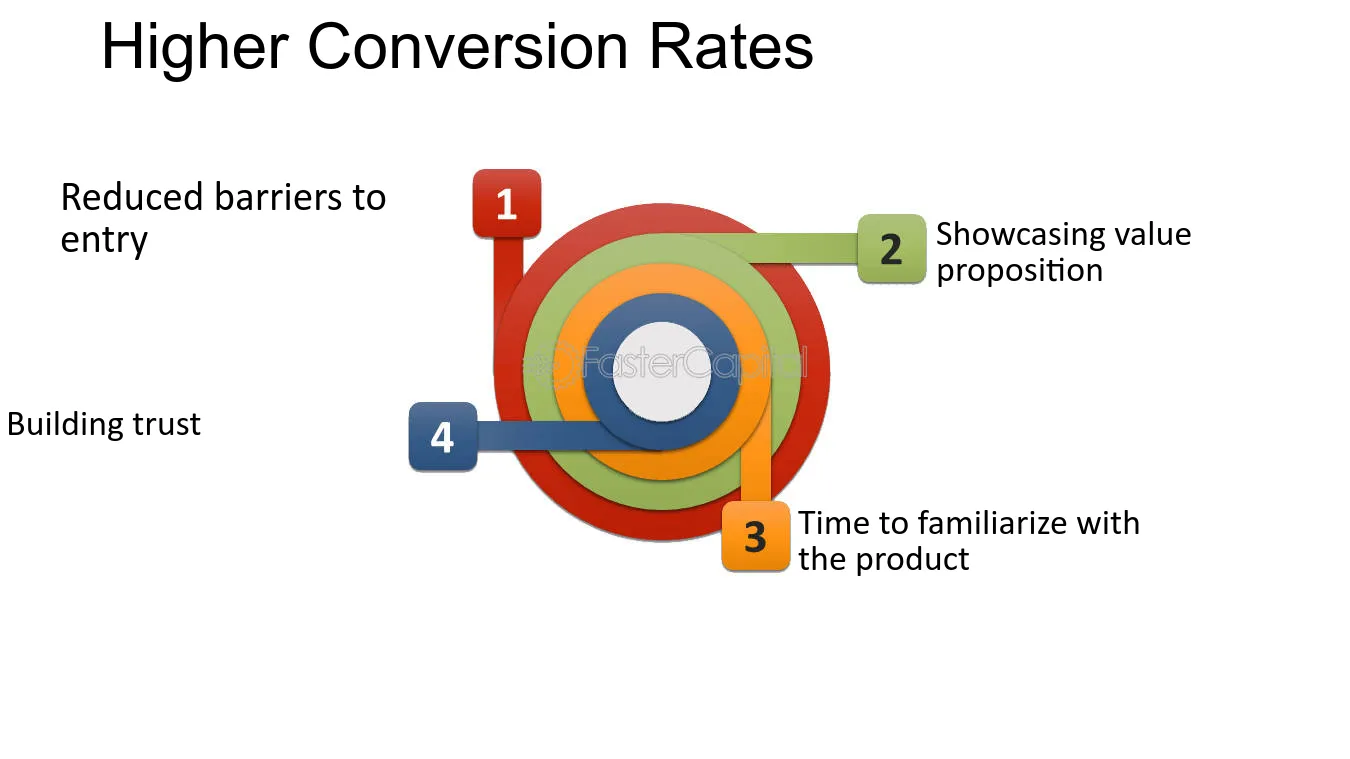 Higher Conversion Rates

Reduced barriers to entry

1

2

Showcasing value proposition

Building trust

4

3

Time to familiarize with the product

FasterCapital